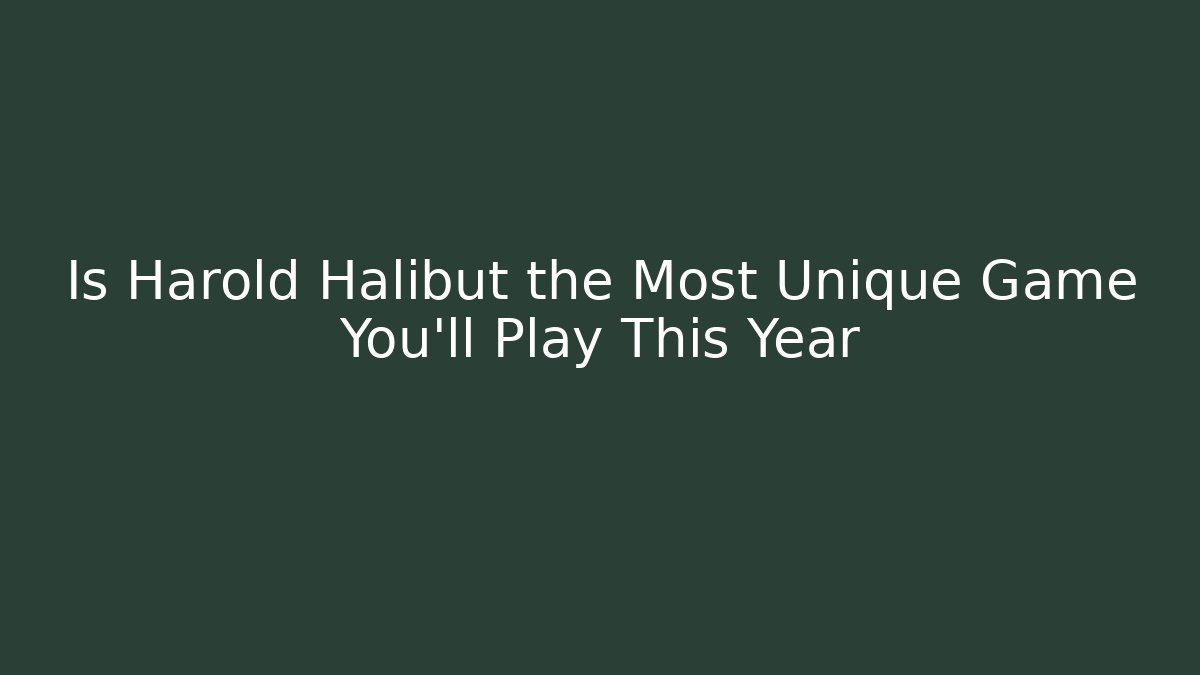 Is Harold Halibut the Most Unique Game You'll Play This Year